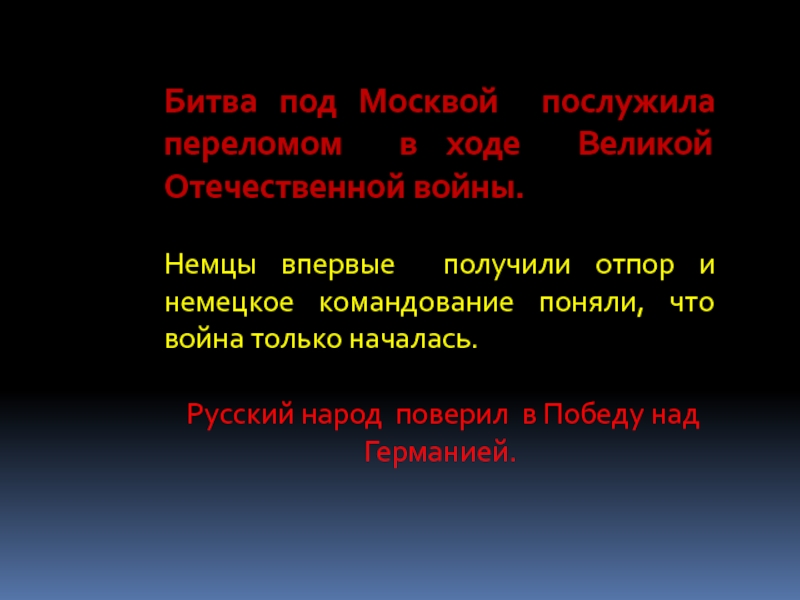 Битва под Москвой послужила переломом в ходе Великой Отечественной войны.

Немцы впервые получили отпор и немецкое командование поняли, что война только началась.

Русский народ поверил в Победу над Германией.